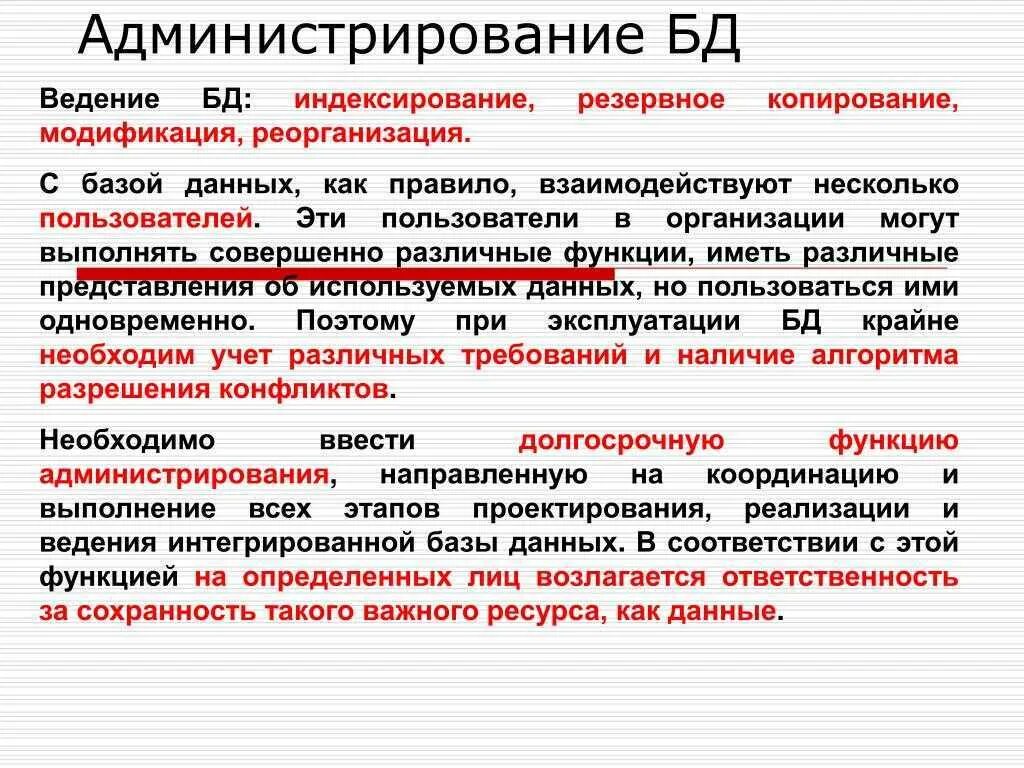 Администрирование БД

Ведение БД: индексирование, резервное копирование, модификация, реорганизация.

С базой данных, как правило, взаимодействуют несколько пользователей. Эти пользователи в организации могут выполнять совершенно различные функции, иметь различные представления об используемых данных, но пользоваться ими одновременно. Поэтому при эксплуатации БД крайне необходим учет различных требований и наличие алгоритма разрешения конфликтов.

Необходимо ввести долгосрочную функцию администрирования, направленную на координацию и выполнение всех этапов проектирования, реализации и ведения интегрированной базы данных. В соответствии с этой функцией на определенных лиц возлагается ответственность за сохранность такого важного ресурса, как данные.